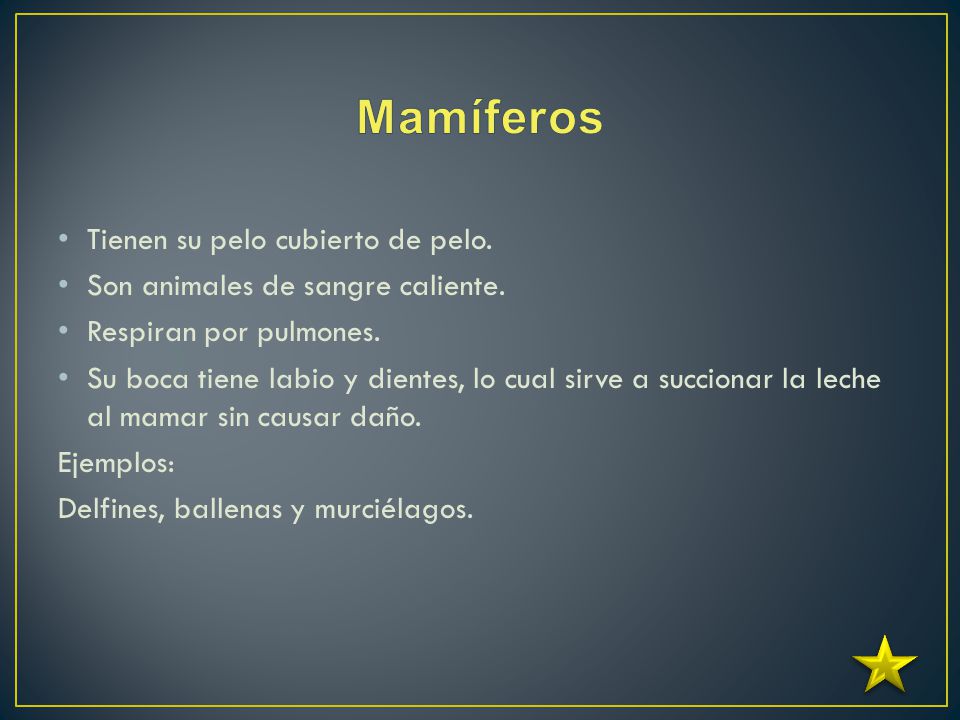 Mamíferos

• Tienen su pelo cubierto de pelo.
• Son animales de sangre caliente.
• Respiran por pulmones.
• Su boca tiene labio y dientes, lo cual sirve a succionar la leche al mamar sin causar daño.

Ejemplos:

Delfines, ballenas y murciélagos.